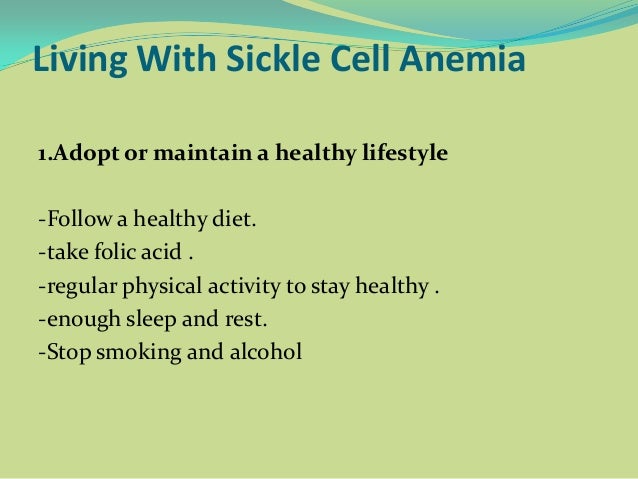 Living With Sickle Cell Anemia

1.Adopt or maintain a healthy lifestyle

-Follow a healthy diet.
-take folic acid .
-regular physical activity to stay healthy .
-enough sleep and rest.
-Stop smoking and alcohol